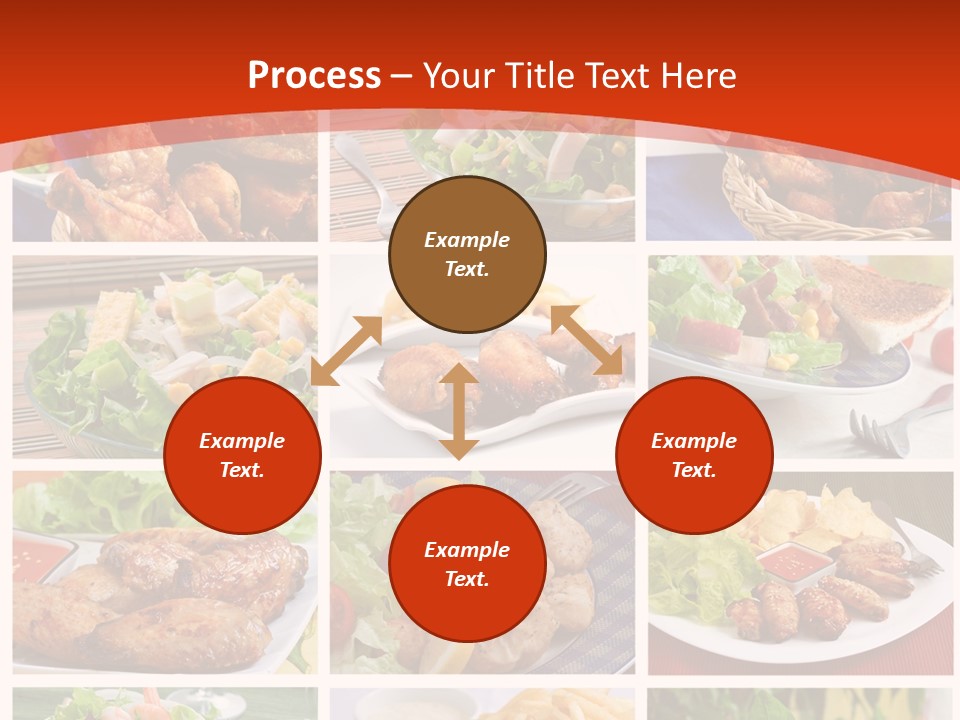 Process – Your Title Text Here

Example Text.

Example Text.

Example Text.

Example Text.